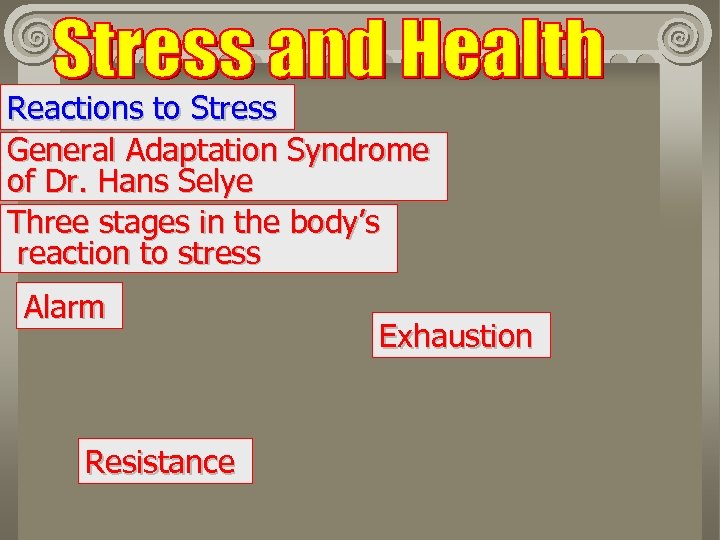 Stress and Health

Reactions to Stress

General Adaptation Syndrome of Dr. Hans Selye

Three stages in the body's reaction to stress

Alarm

Exhaustion

Resistance